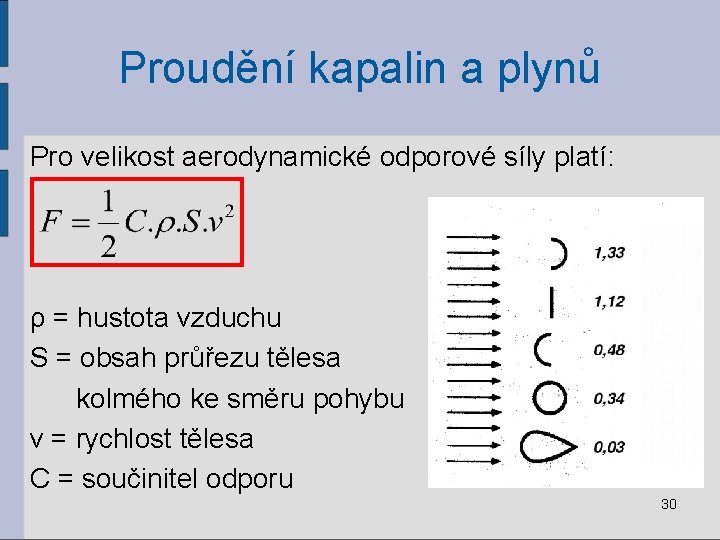 Proudění kapalin a plynů

Pro velikost aerodynamické odporové síly platí:

$F = \frac{1}{2} C.\rho.S.v^2$

ρ = hustota vzduchu
S = obsah průřezu tělesa kolmého ke směru pohybu
v = rychlost tělesa
C = součinitel odporu

1,33
1,12
0,48
0,34
0,03

30